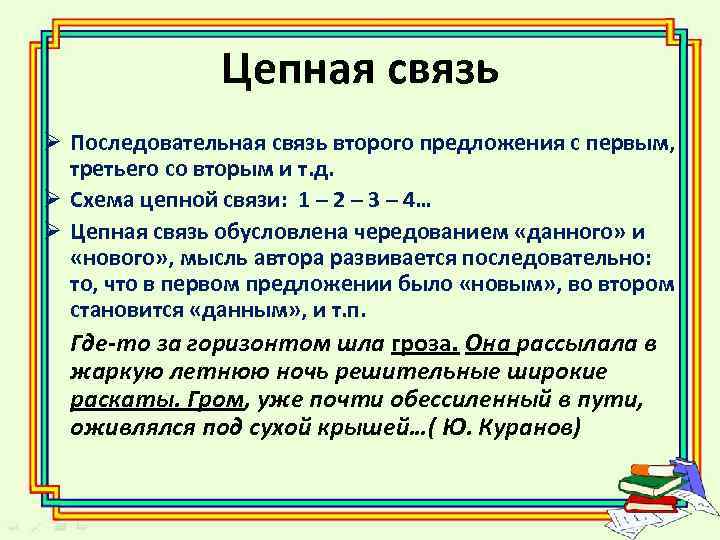 Цепная связь

➢ Последовательная связь второго предложения с первым, третьего со вторым и т.д.

➢ Схема цепной связи: 1 – 2 – 3 – 4…

➢ Цепная связь обусловлена чередованием «данного» и «нового», мысль автора развивается последовательно: то, что в первом предложении было «новым», во втором становится «данным», и т.п.

Где-то за горизонтом шла гроза. Она рассылала в жаркую летнюю ночь решительные широкие раскаты. Гром, уже почти обессиленный в пути, оживлялся под сухой крышей…( Ю. Куранов)